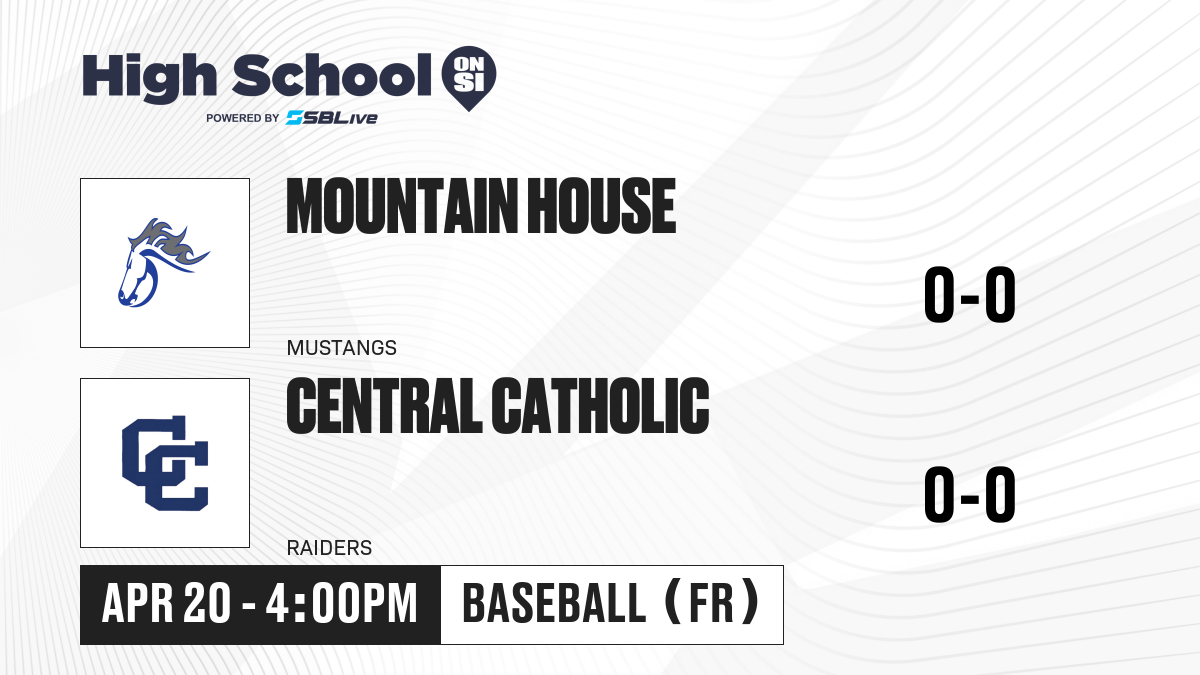 High School ON SI
POWERED BY SBLive

MOUNTAIN HOUSE
MUSTANGS
0-0

CC
CENTRAL CATHOLIC
RAIDERS
0-0

APR 20 - 4:00PM
BASEBALL (FR)